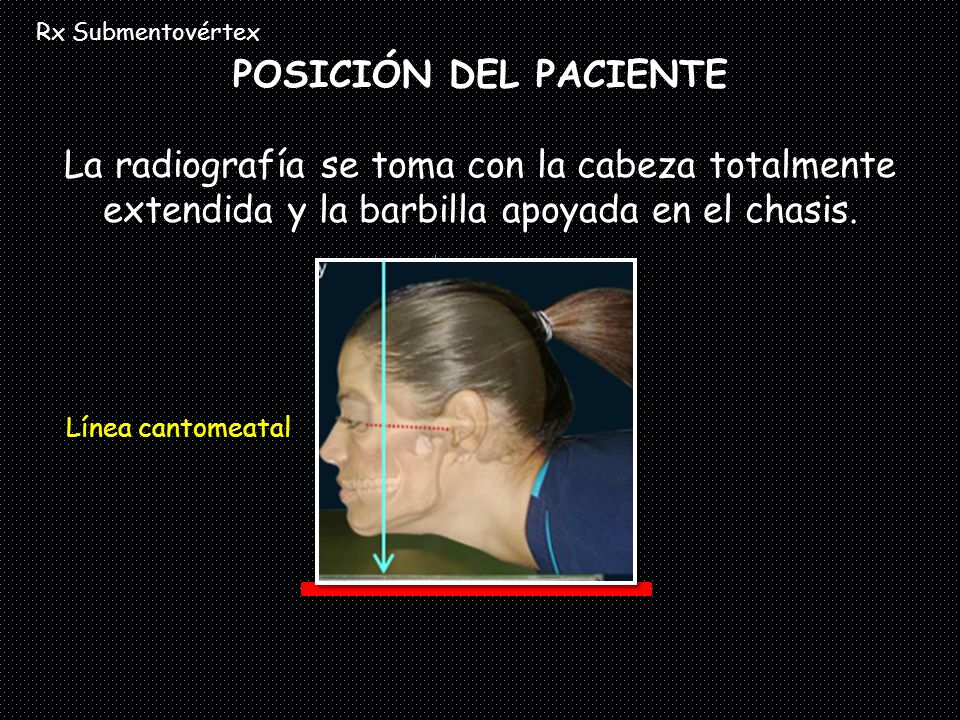 Rx Submentovértex

POSICIÓN DEL PACIENTE

La radiografía se toma con la cabeza totalmente extendida y la barbilla apoyada en el chasis.

Línea cantomeatal